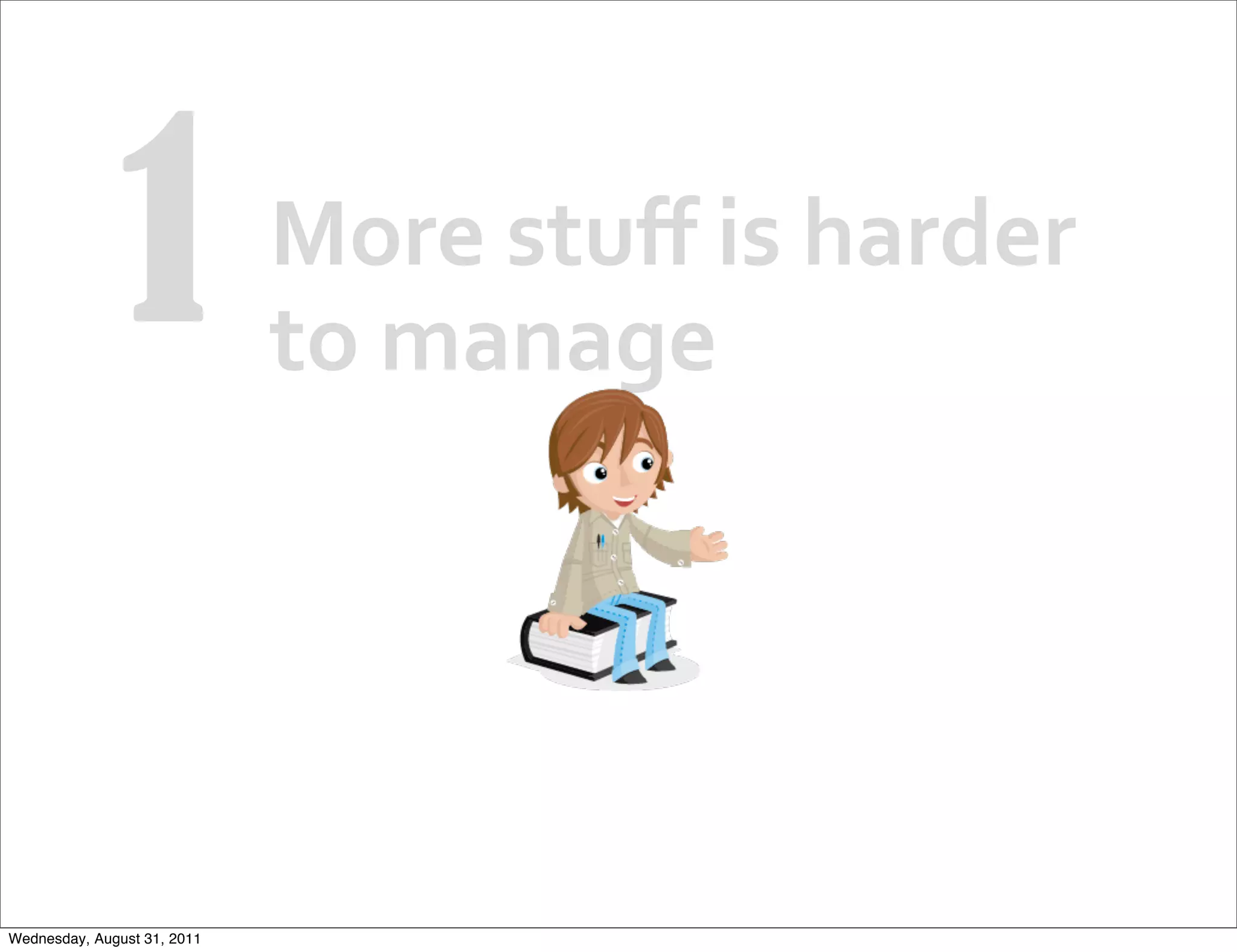 1

More stuff is harder to manage

Wednesday, August 31, 2011